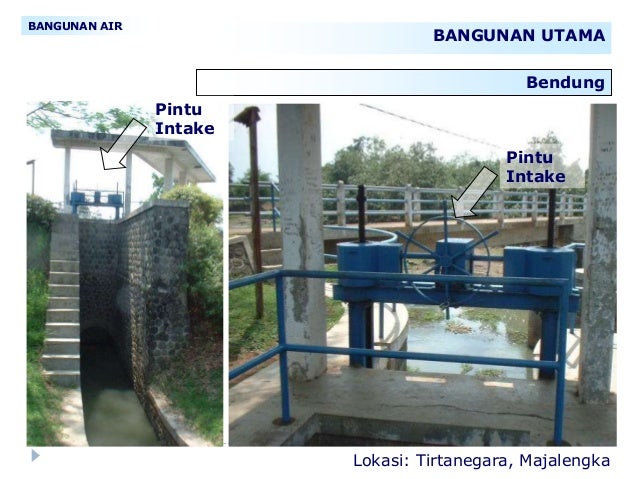 BANGUNAN AIR

BANGUNAN UTAMA

Bendung

Pintu Intake

Pintu Intake

Lokasi: Tirtanegara, Majalengka